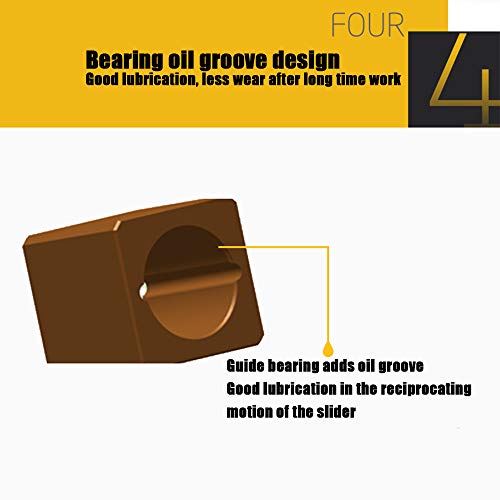 FOUR

4

Bearing oil groove design
Good lubrication, less wear after long time work

Guide bearing adds oil groove
Good lubrication in the reciprocating motion of the slider